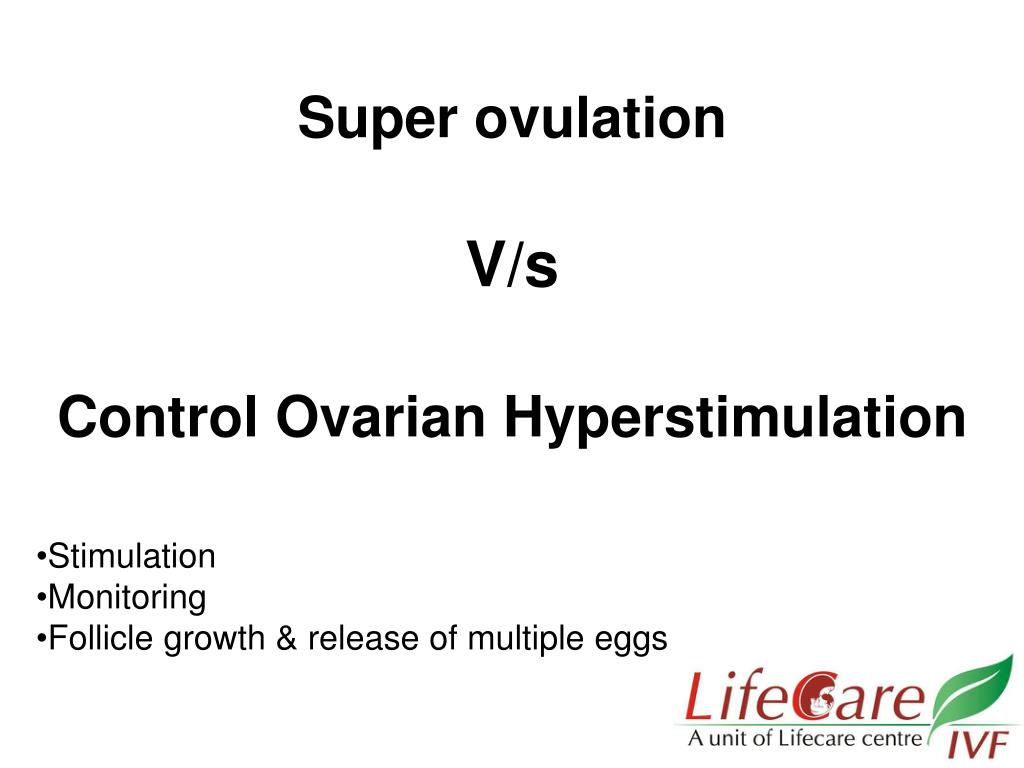 Super ovulation

V/s

Control Ovarian Hyperstimulation

•Stimulation
•Monitoring
•Follicle growth & release of multiple eggs

LifeCare
A unit of Lifecare centre
IVF